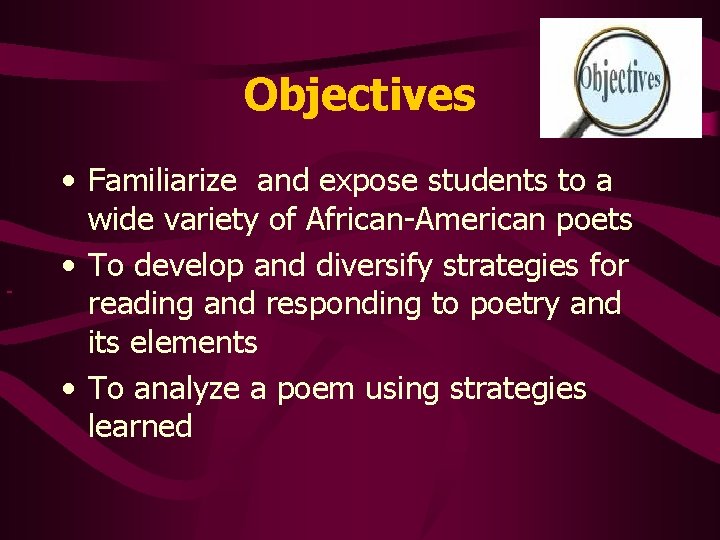 Objectives

Objectives

• Familiarize and expose students to a wide variety of African-American poets
• To develop and diversify strategies for reading and responding to poetry and its elements
• To analyze a poem using strategies learned